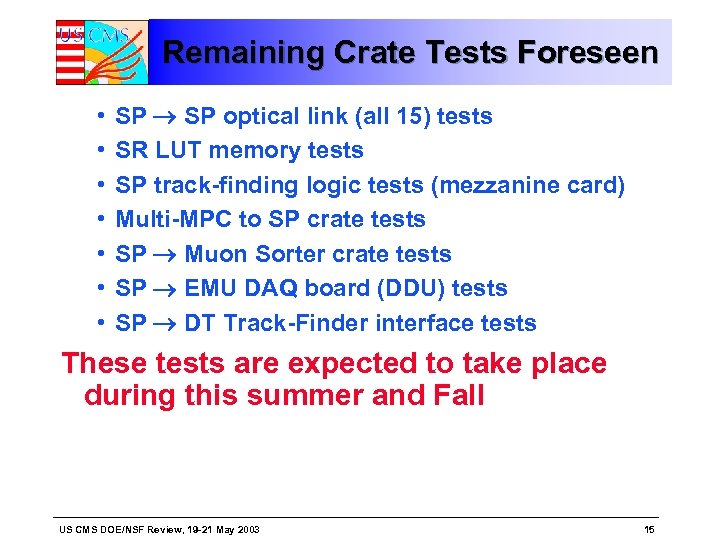 US CMS

Remaining Crate Tests Foreseen

• SP $\rightarrow$ SP optical link (all 15) tests
• SR LUT memory tests
• SP track-finding logic tests (mezzanine card)
• Multi-MPC to SP crate tests
• SP $\rightarrow$ Muon Sorter crate tests
• SP $\rightarrow$ EMU DAQ board (DDU) tests
• SP $\rightarrow$ DT Track-Finder interface tests

These tests are expected to take place during this summer and Fall

US CMS DOE/NSF Review, 19-21 May 2003

15